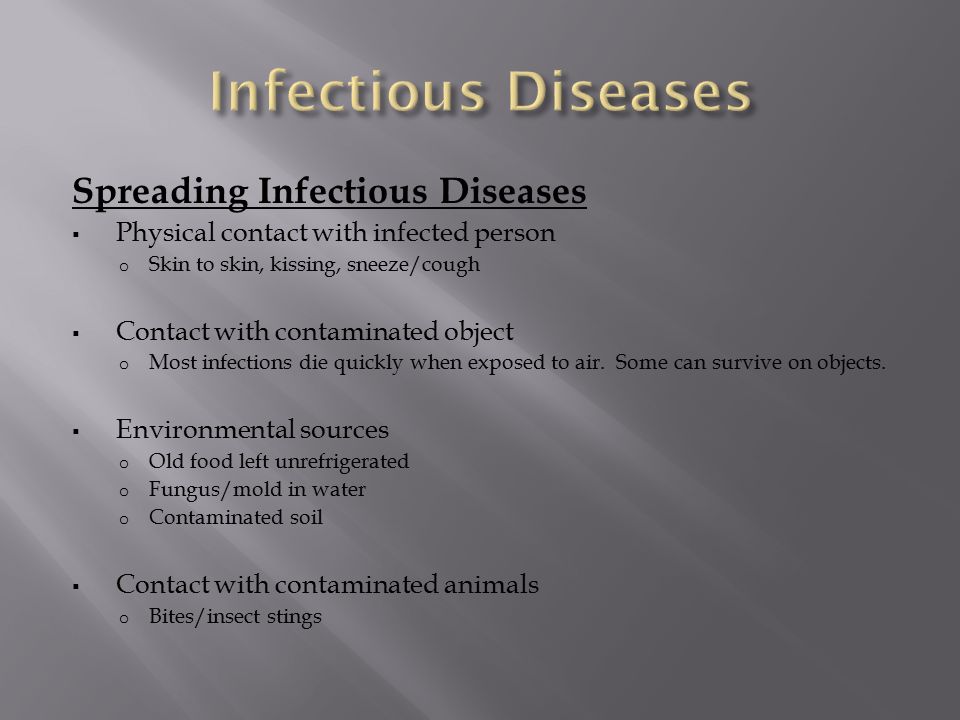 Infectious Diseases

Spreading Infectious Diseases

▪ Physical contact with infected person
  o Skin to skin, kissing, sneeze/cough

▪ Contact with contaminated object
  o Most infections die quickly when exposed to air. Some can survive on objects.

▪ Environmental sources
  o Old food left unrefrigerated
  o Fungus/mold in water
  o Contaminated soil

▪ Contact with contaminated animals
  o Bites/insect stings